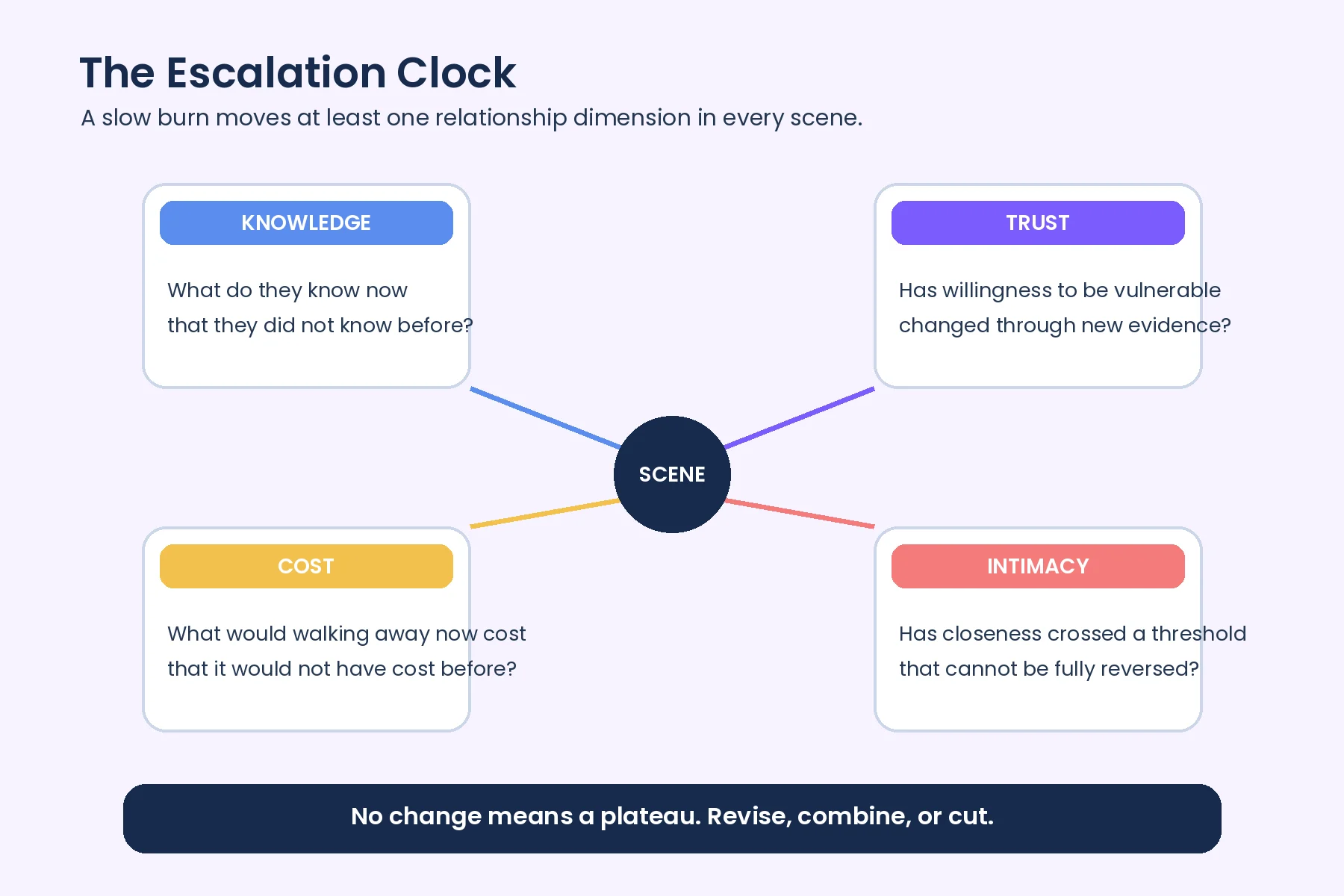 The Escalation Clock

A slow burn moves at least one relationship dimension in every scene.

KNOWLEDGE

What do they know now that they did not know before?

TRUST

Has willingness to be vulnerable changed through new evidence?

SCENE

COST

What would walking away now cost that it would not have cost before?

INTIMACY

Has closeness crossed a threshold that cannot be fully reversed?

No change means a plateau. Revise, combine, or cut.